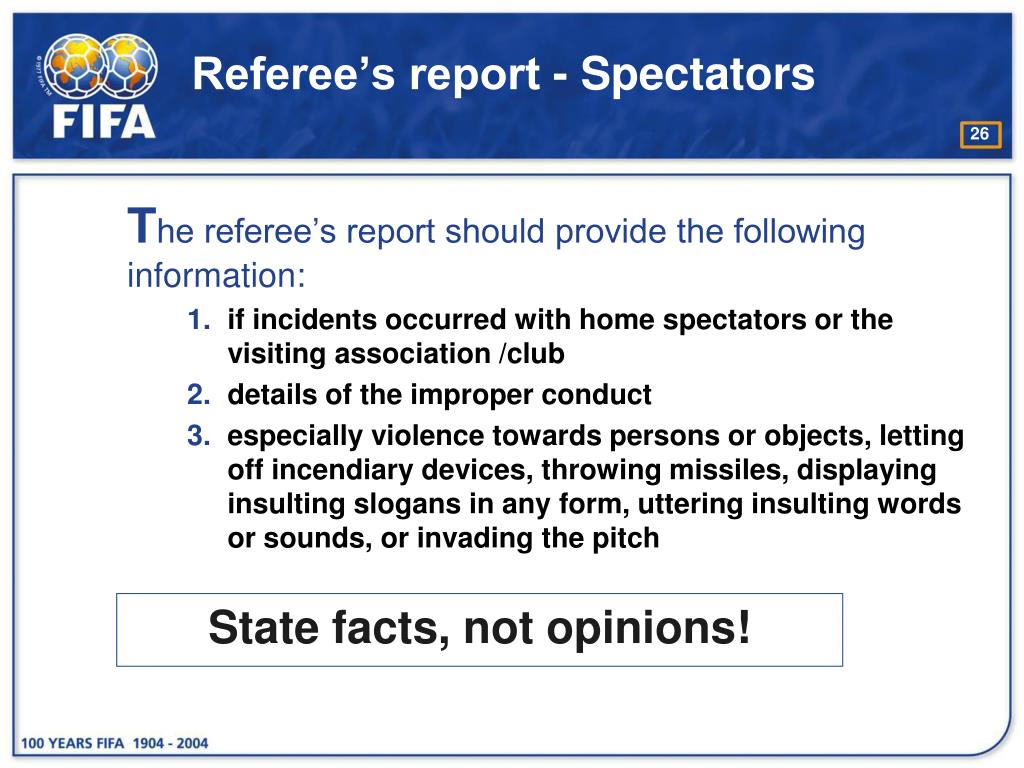 FIFA

Referee's report - Spectators

26

The referee's report should provide the following information:

1. if incidents occurred with home spectators or the visiting association /club
2. details of the improper conduct
3. especially violence towards persons or objects, letting off incendiary devices, throwing missiles, displaying insulting slogans in any form, uttering insulting words or sounds, or invading the pitch

State facts, not opinions!

100 YEARS FIFA 1904 - 2004